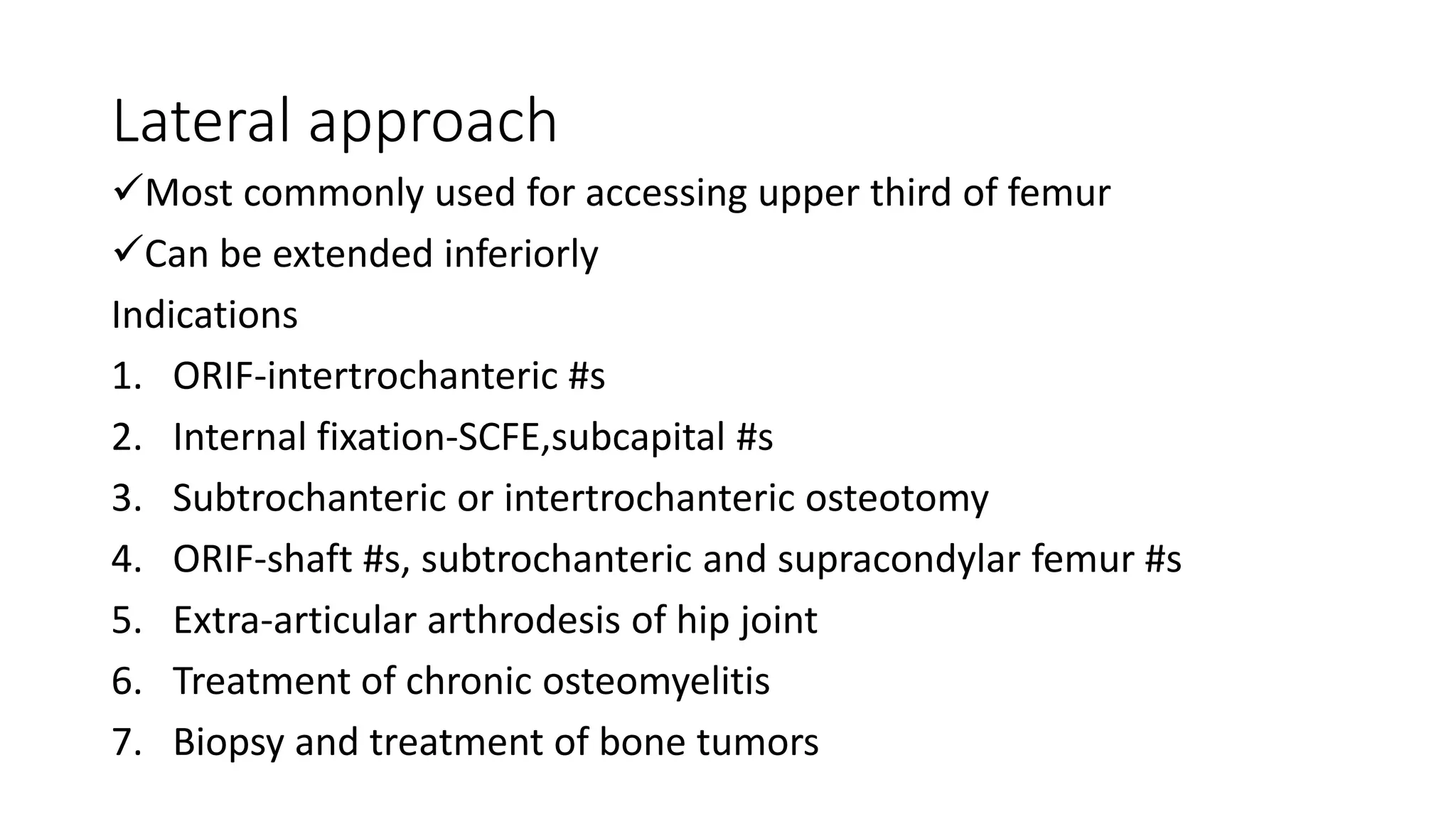 Lateral approach

✓Most commonly used for accessing upper third of femur

✓Can be extended inferiorly

Indications

1. ORIF-intertrochanteric #s
2. Internal fixation-SCFE,subcapital #s
3. Subtrochanteric or intertrochanteric osteotomy
4. ORIF-shaft #s, subtrochanteric and supracondylar femur #s
5. Extra-articular arthrodesis of hip joint
6. Treatment of chronic osteomyelitis
7. Biopsy and treatment of bone tumors